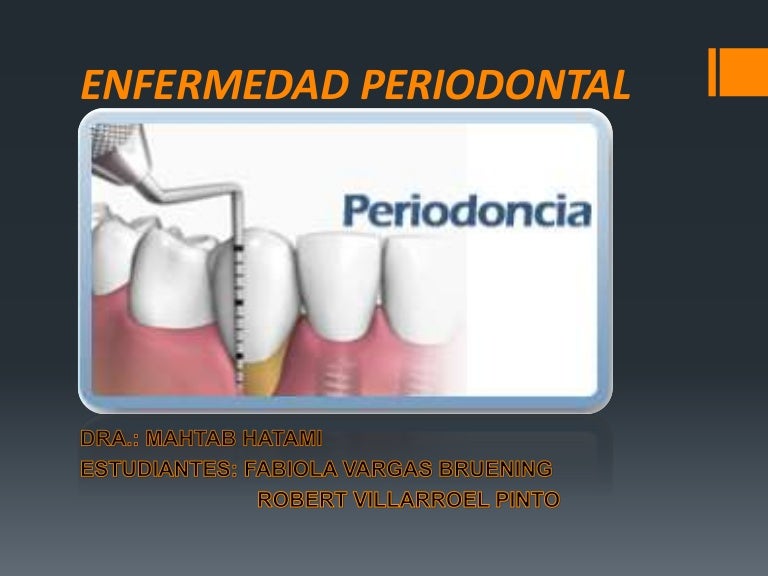 ENFERMEDAD PERIODONTAL

Periodoncia

DRA.: MAHTAB HATAMI
ESTUDIANTES: FABIOLA VARGAS BRUENING
ROBERT VILLARROEL PINTO